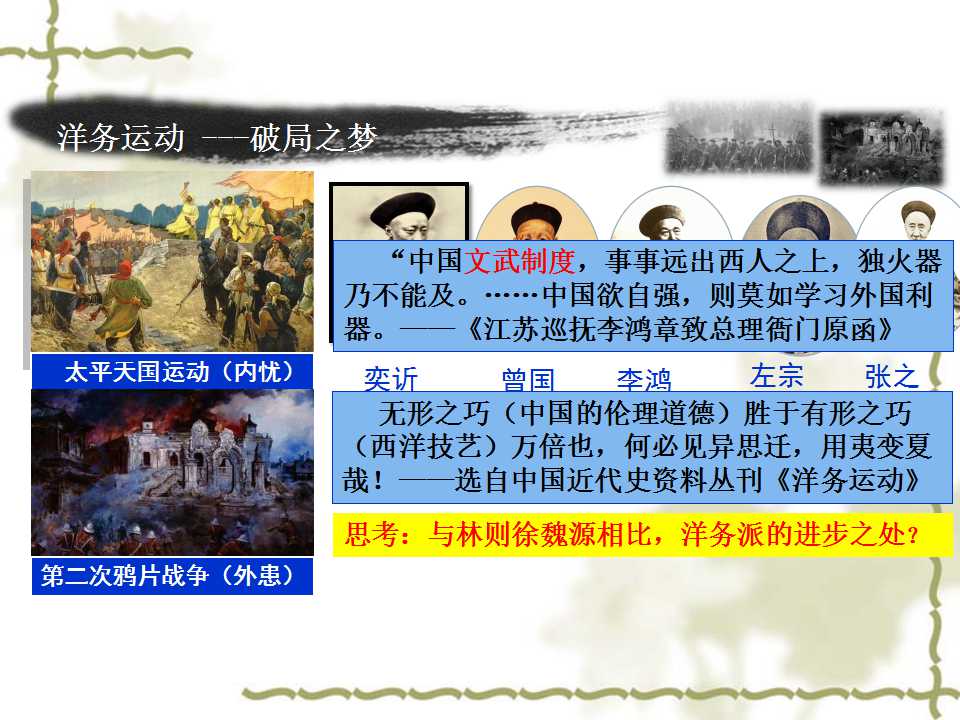 洋务运动 ---破局之梦

太平天国运动（内忧）

第二次鸦片战争（外患）

“中国文武制度，事事远出西人之上，独火器乃不能及。……中国欲自强，则莫如学习外国利器。——《江苏巡抚李鸿章致总理衙门原函》

奕䜣 曾国 李鸿 左宗 张之

无形之巧（中国的伦理道德）胜于有形之巧（西洋技艺）万倍也，何必见异思迁，用夷变夏哉！——选自中国近代史资料丛刊《洋务运动》

思考：与林则徐魏源相比，洋务派的进步之处？